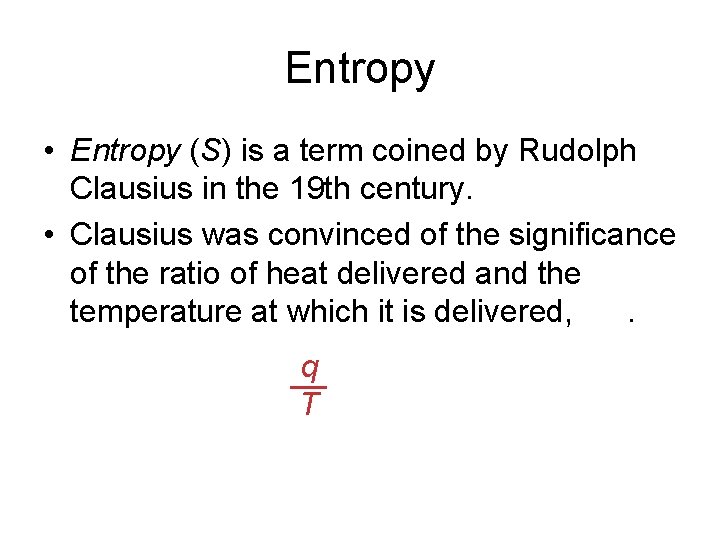 Entropy

• Entropy (S) is a term coined by Rudolph Clausius in the 19th century.

• Clausius was convinced of the significance of the ratio of heat delivered and the temperature at which it is delivered, .

$\frac{q}{T}$